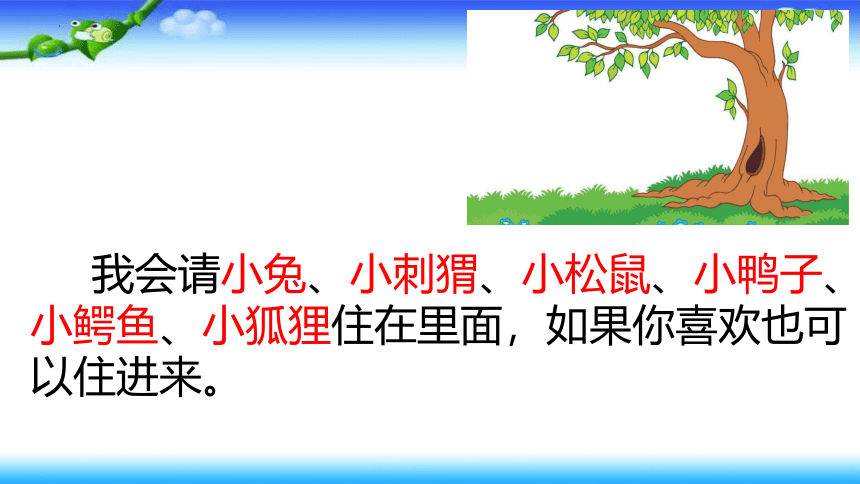 我会请小兔、小刺猬、小松鼠、小鸭子、小鳄鱼、小狐狸住在里面，如果你喜欢也可以住进来。